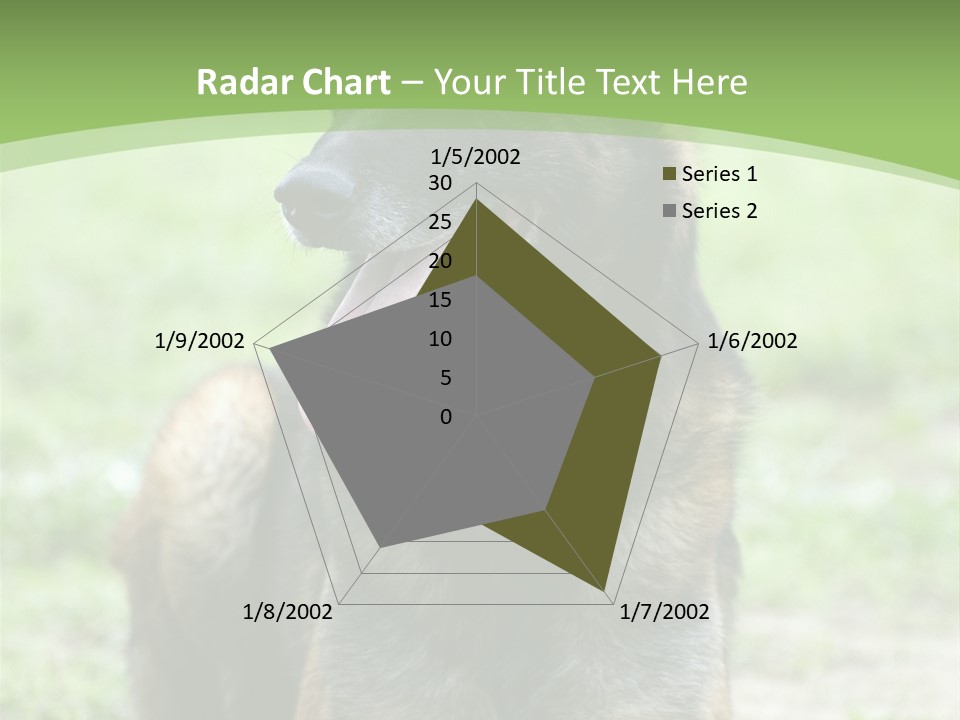 Radar Chart – Your Title Text Here

1/5/2002

30
25
20
15
10
5
0

Series 1
Series 2

1/6/2002

1/7/2002

1/8/2002

1/9/2002